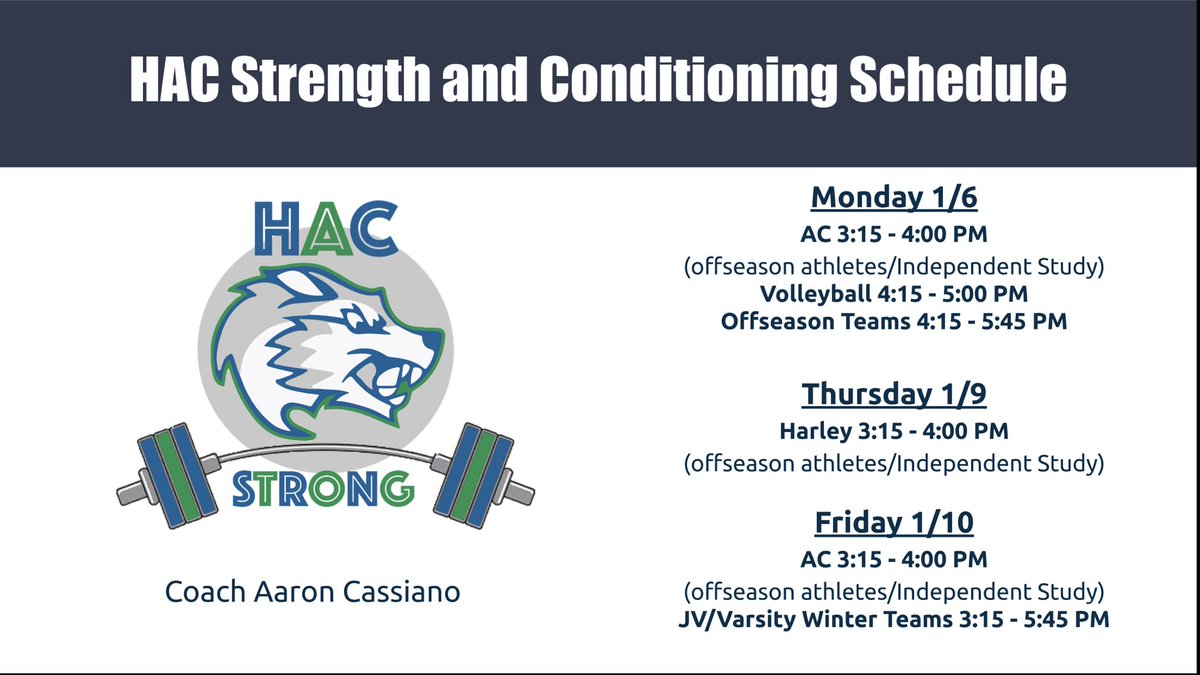 HAC Strength and Conditioning Schedule

HAC

STRONG

Coach Aaron Cassiano

Monday 1/6
AC 3:15 - 4:00 PM
(offseason athletes/Independent Study)
Volleyball 4:15 - 5:00 PM
Offseason Teams 4:15 - 5:45 PM

Thursday 1/9
Harley 3:15 - 4:00 PM
(offseason athletes/Independent Study)

Friday 1/10
AC 3:15 - 4:00 PM
(offseason athletes/Independent Study)
JV/Varsity Winter Teams 3:15 - 5:45 PM